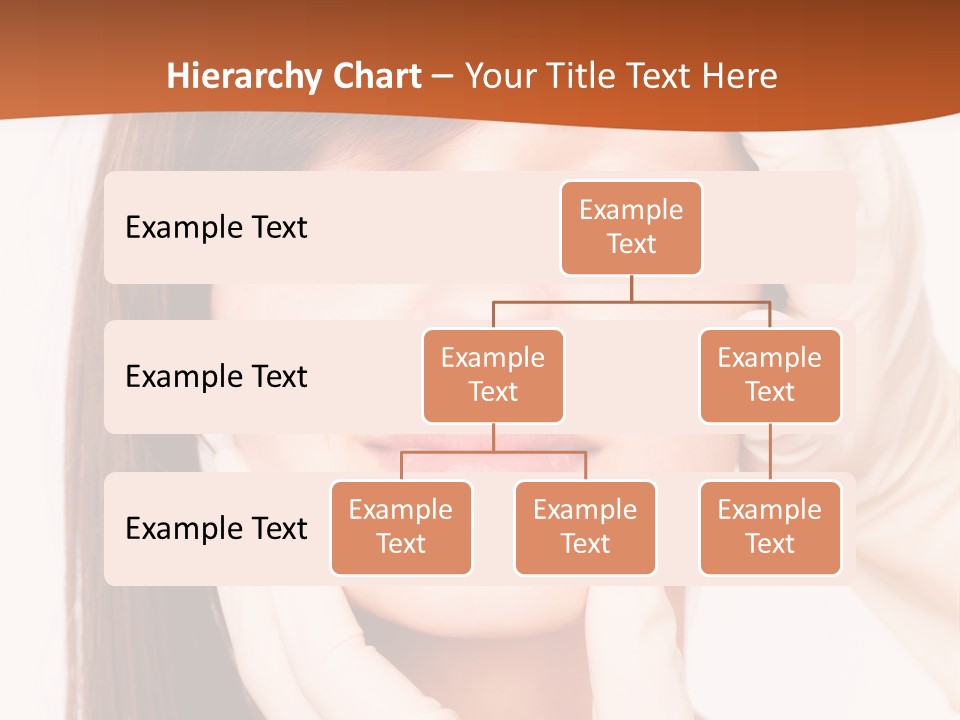 Hierarchy Chart – Your Title Text Here

Example Text

Example Text

Example Text

Example Text

Example Text

Example Text

Example Text

Example Text

Example Text